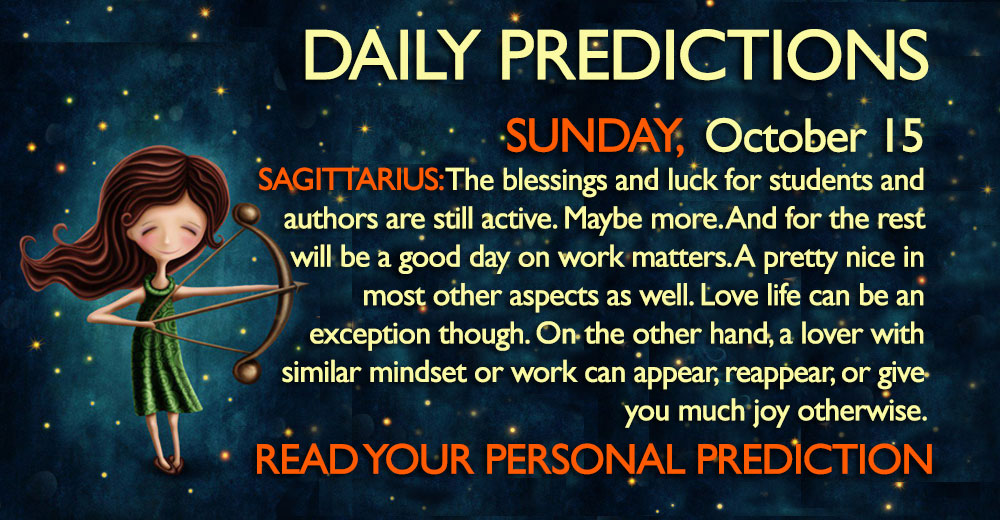 DAILY PREDICTIONS

SUNDAY, October 15

SAGITTARIUS: The blessings and luck for students and authors are still active. Maybe more. And for the rest will be a good day on work matters. A pretty nice in most other aspects as well. Love life can be an exception though. On the other hand, a lover with similar mindset or work can appear, reappear, or give you much joy otherwise.

READ YOUR PERSONAL PREDICTION